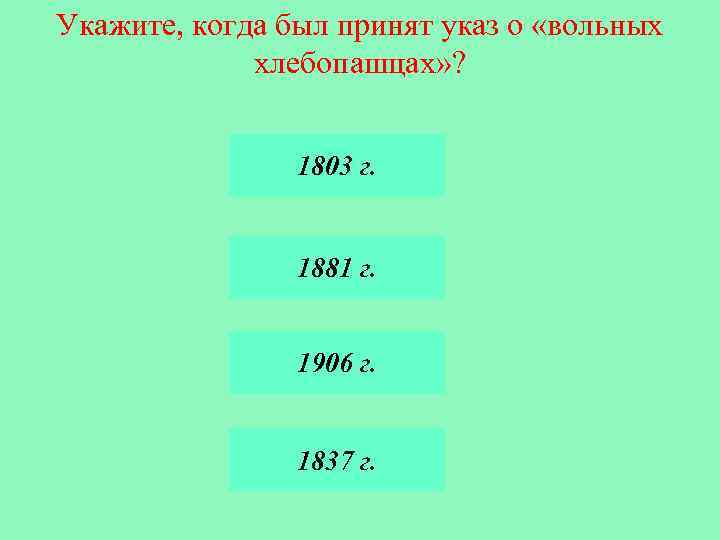 Укажите, когда был принят указ о «вольных хлебопашцах»?

1803 г.

1881 г.

1906 г.

1837 г.